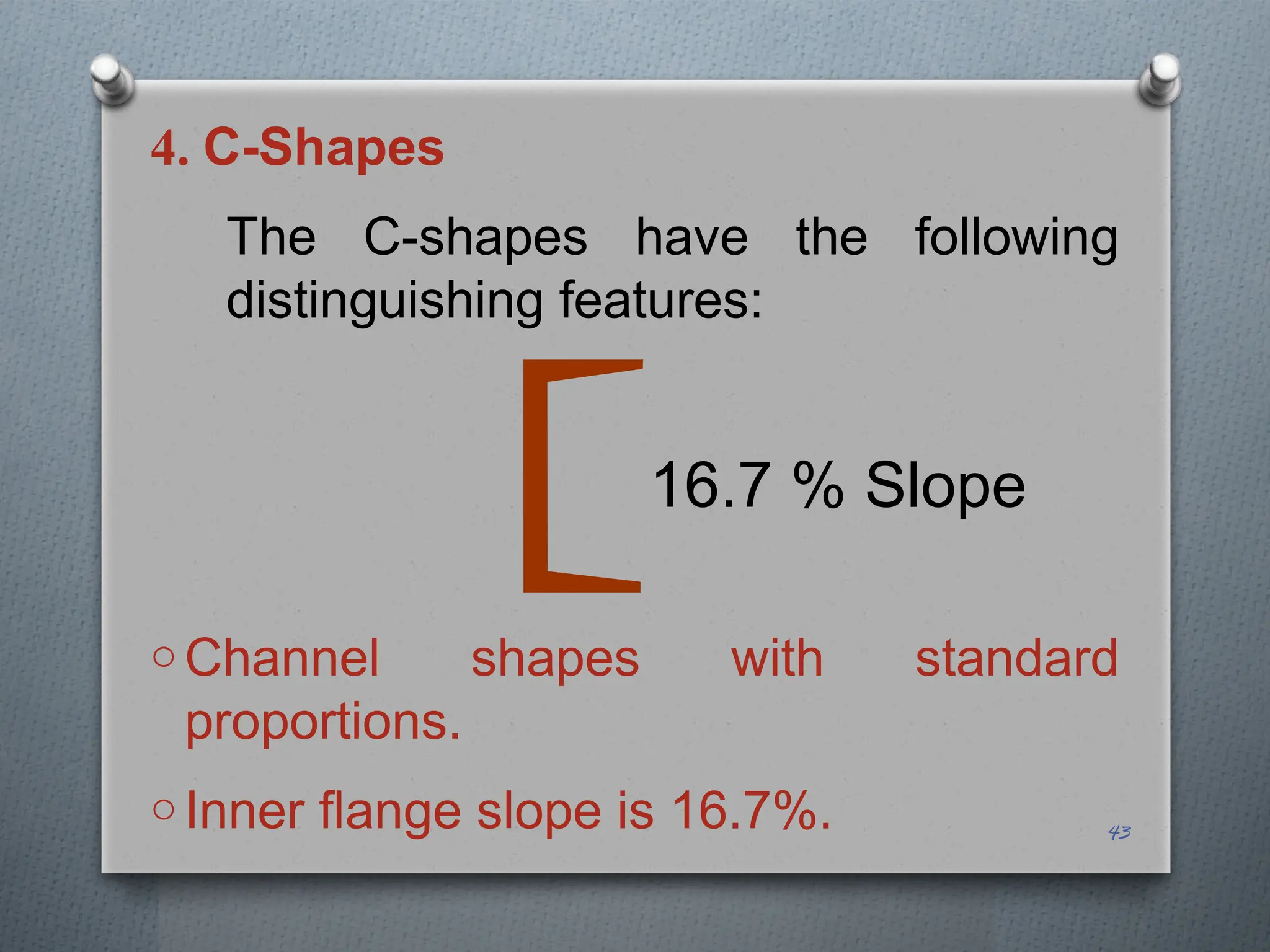 4. C-Shapes

The C-shapes have the following distinguishing features:

16.7 % Slope

○ Channel shapes with standard proportions.

○ Inner flange slope is 16.7%.

43